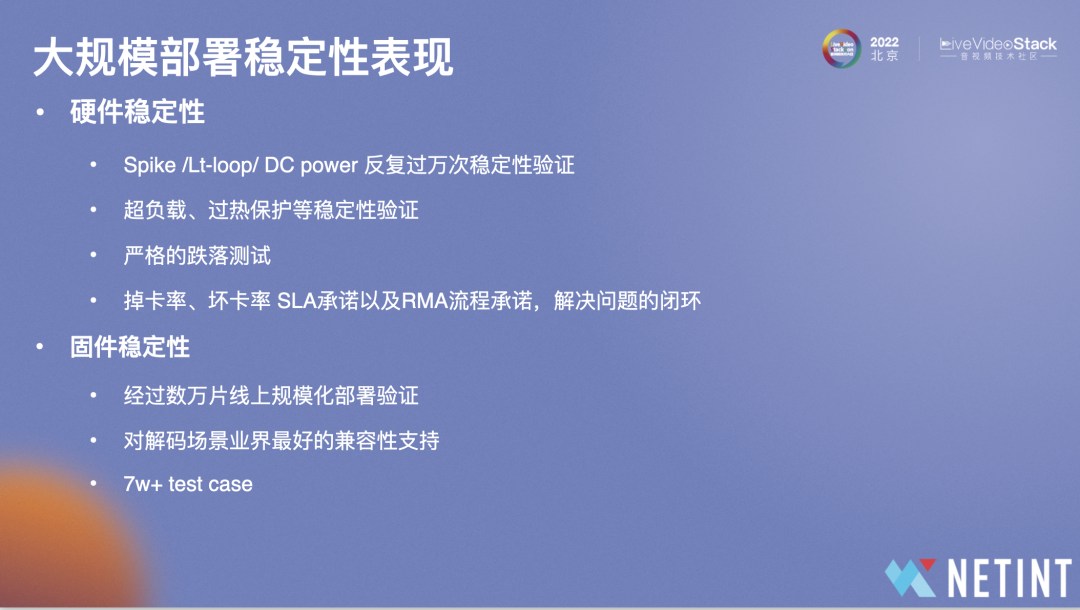 大规模部署稳定性表现

2022 北京

LiveVideoStack 音视频技术社区

• 硬件稳定性

• Spike /Lt-loop/ DC power 反复过万次稳定性验证

• 超负载、过热保护等稳定性验证

• 严格的跌落测试

• 掉卡率、坏卡率 SLA承诺以及RMA流程承诺，解决问题的闭环

• 固件稳定性

• 经过数万片线上规模化部署验证

• 对解码场景业界最好的兼容性支持

• 7w+ test case

NETINT